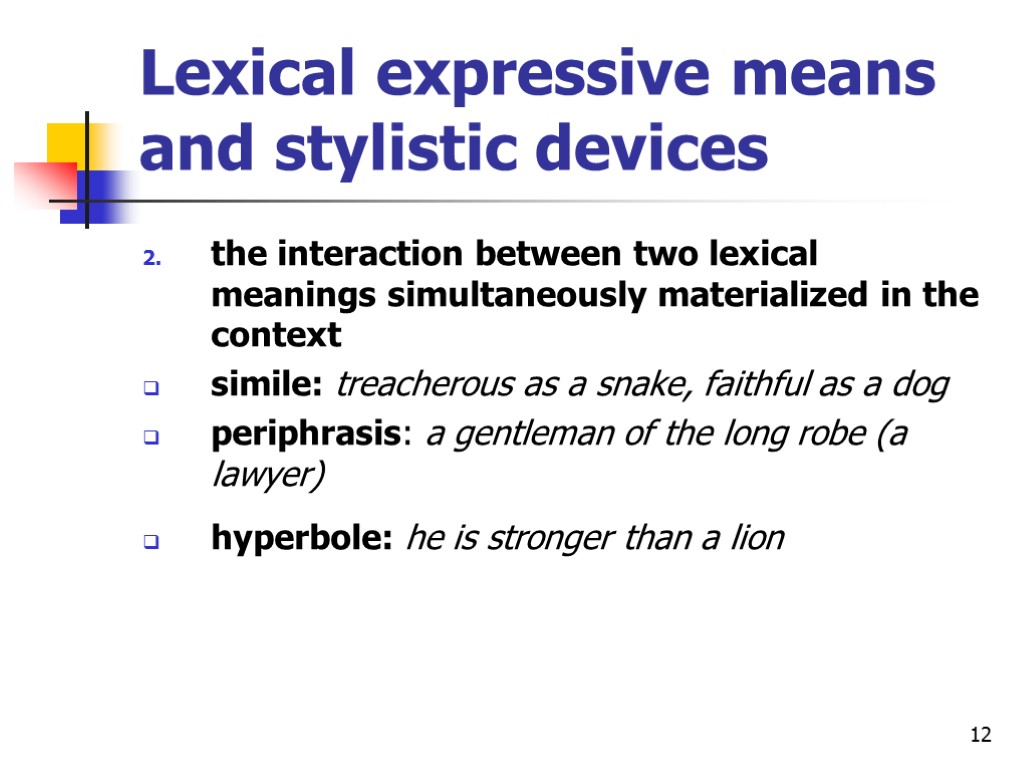 Lexical expressive means and stylistic devices

2. the interaction between two lexical meanings simultaneously materialized in the context

simile: treacherous as a snake, faithful as a dog

periphrasis: a gentleman of the long robe (a lawyer)

hyperbole: he is stronger than a lion

12